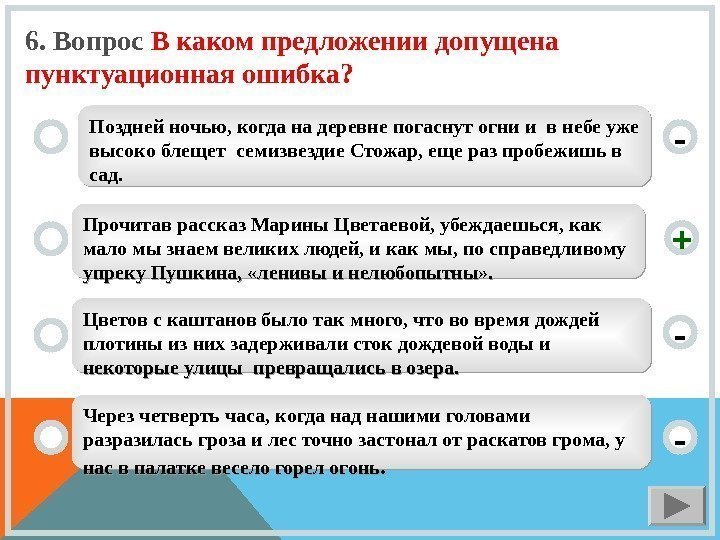 6. Вопрос В каком предложении допущена пунктуационная ошибка?

Поздней ночью, когда на деревне погаснут огни и в небе уже высоко блещет семизвездие Стожар, еще раз пробежишь в сад.

-

Прочитав рассказ Марины Цветаевой, убеждаешься, как мало мы знаем великих людей, и как мы, по справедливому упреку Пушкина, «ленивы и нелюбопытны».

+

Цветов с каштанов было так много, что во время дождей плотины из них задерживали сток дождевой воды и некоторые улицы превращались в озера.

-

Через четверть часа, когда над нашими головами разразилась гроза и лес точно застонал от раскатов грома, у нас в палатке весело горел огонь.

-